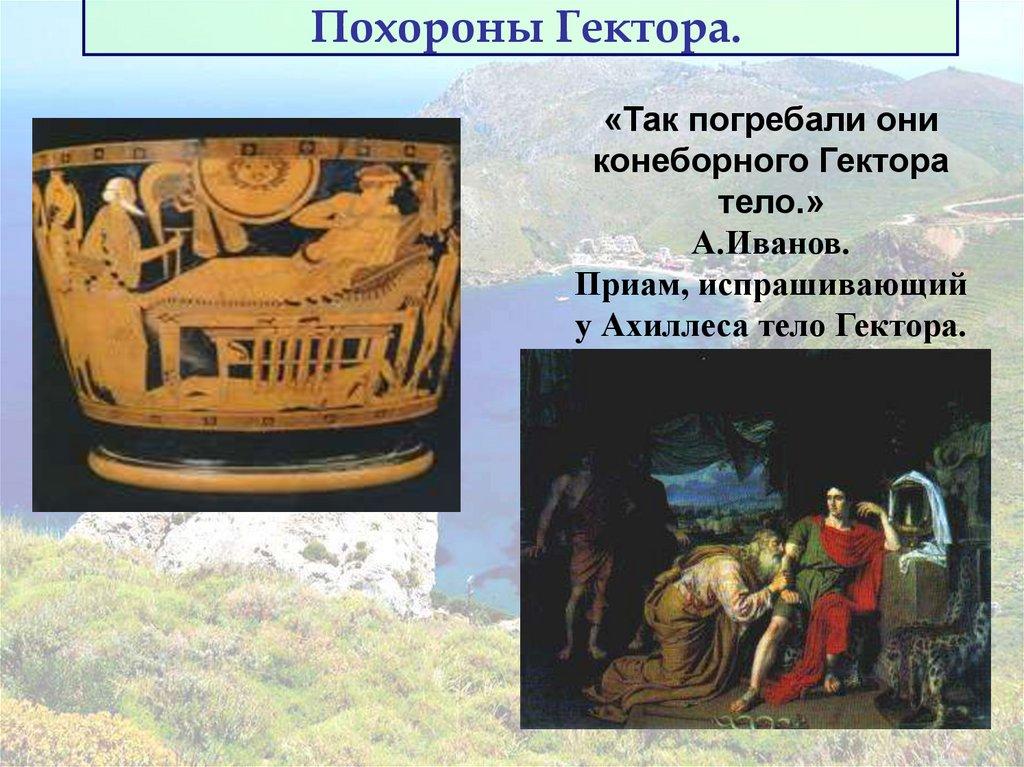 Похороны Гектора.

«Так погребали они конеборного Гектора тело.»

А.Иванов.
Приам, испрашивающий у Ахиллеса тело Гектора.